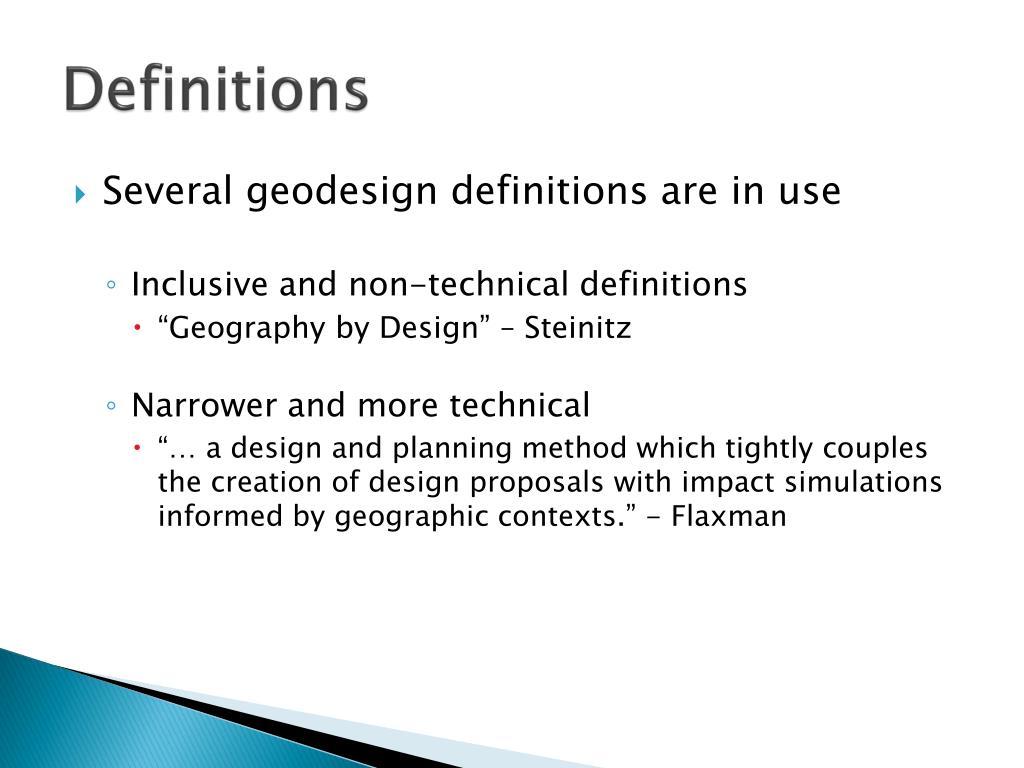 Definitions

Several geodesign definitions are in use

Inclusive and non-technical definitions

“Geography by Design” – Steinitz

Narrower and more technical

“… a design and planning method which tightly couples the creation of design proposals with impact simulations informed by geographic contexts.” - Flaxman